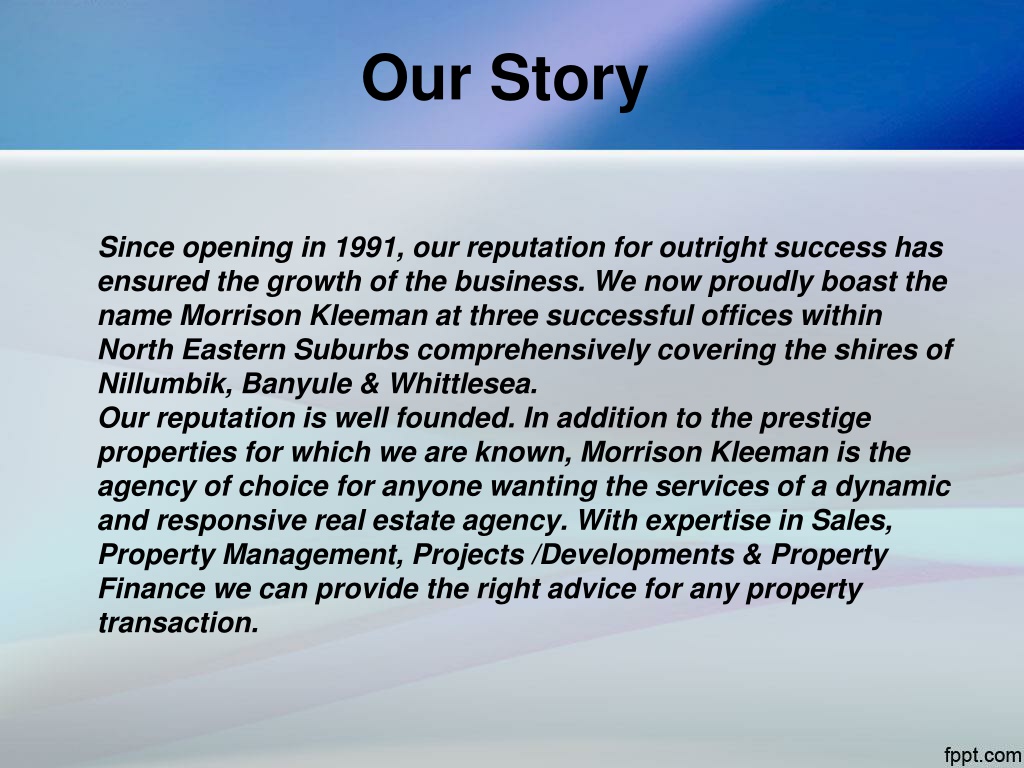 Our Story

Since opening in 1991, our reputation for outright success has ensured the growth of the business. We now proudly boast the name Morrison Kleeman at three successful offices within North Eastern Suburbs comprehensively covering the shires of Nillumbik, Banyule & Whittlesea.
Our reputation is well founded. In addition to the prestige properties for which we are known, Morrison Kleeman is the agency of choice for anyone wanting the services of a dynamic and responsive real estate agency. With expertise in Sales, Property Management, Projects /Developments & Property Finance we can provide the right advice for any property transaction.

fppt.com